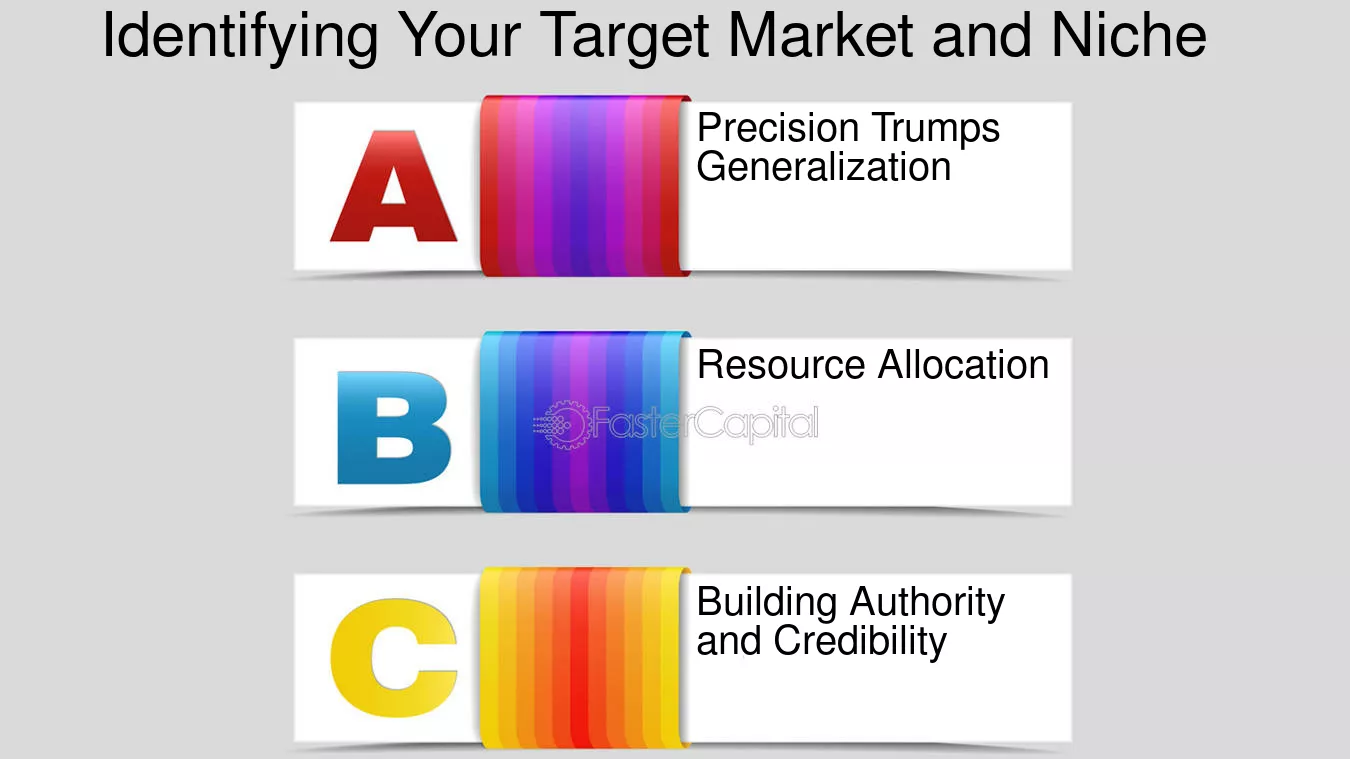 Identifying Your Target Market and Niche

A

Precision Trumps Generalization

B

Resource Allocation

C

Building Authority and Credibility

FasterCapital